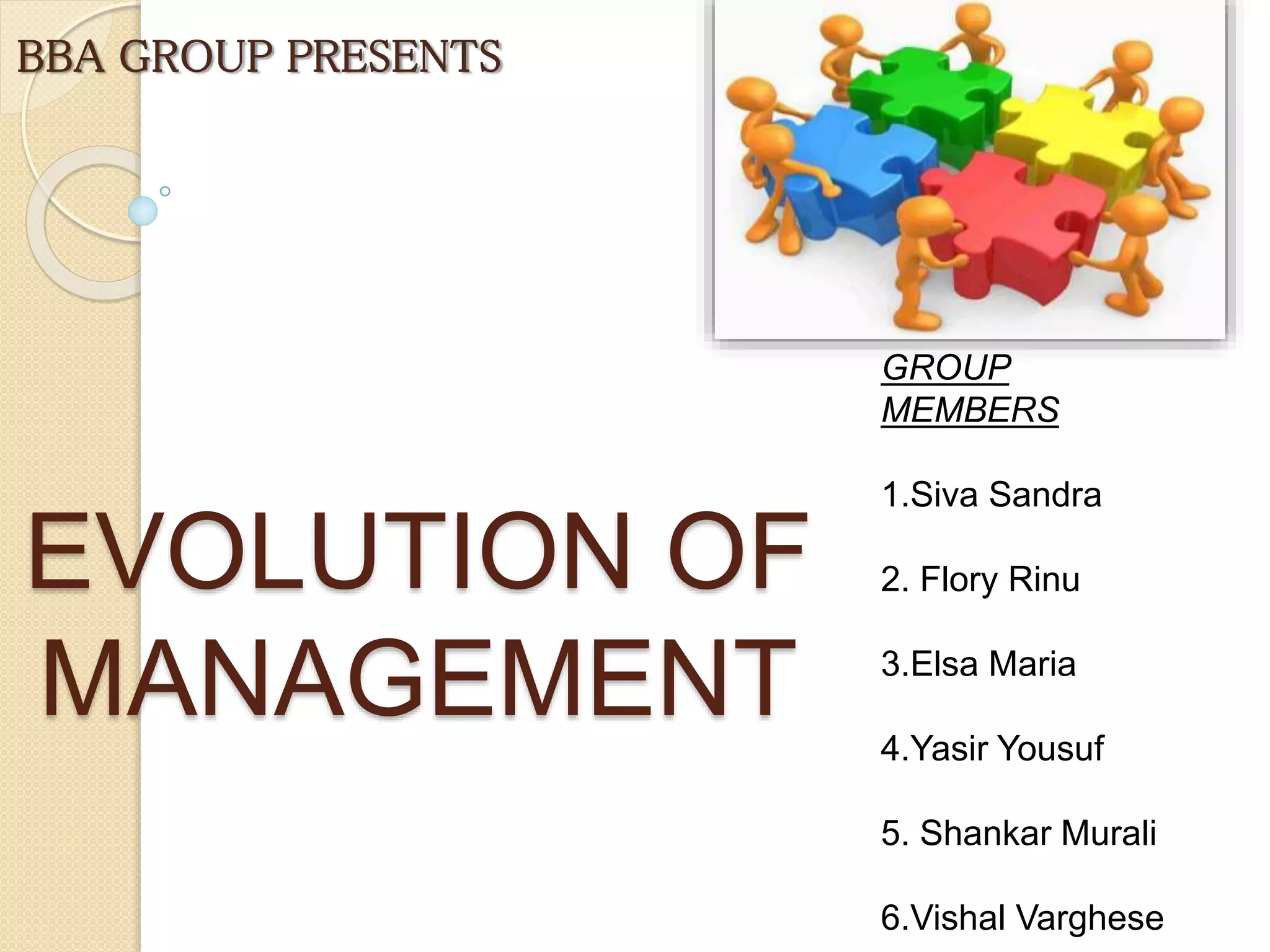 BBA GROUP PRESENTS

EVOLUTION OF MANAGEMENT

GROUP MEMBERS

1.Siva Sandra

2. Flory Rinu

3.Elsa Maria

4.Yasir Yousuf

5. Shankar Murali

6.Vishal Varghese